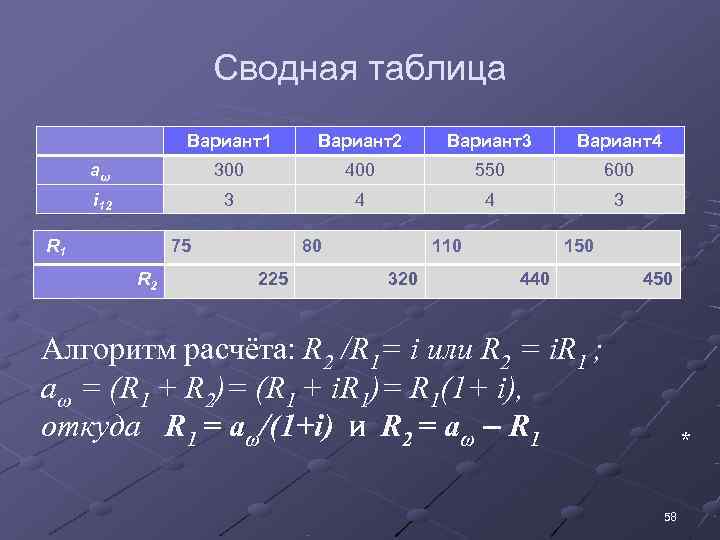 Сводная таблица

| | Вариант1 | Вариант2 | Вариант3 | Вариант4 |
|---|---|---|---|---|
| $a_\omega$ | 300 | 400 | 550 | 600 |
| $i_{12}$ | 3 | 4 | 4 | 3 |

| | | | | |
|---|---|---|---|---|
| $R_1$ | 75 | 80 | 110 | 150 |
| $R_2$ | 225 | 320 | 440 | 450 |

Алгоритм расчёта: $R_2 / R_1 = i$ или $R_2 = iR_1$;
$a_\omega = (R_1 + R_2) = (R_1 + iR_1) = R_1(1 + i)$,
откуда $R_1 = a_\omega/(1+i)$ и $R_2 = a_\omega - R_1$

*

58